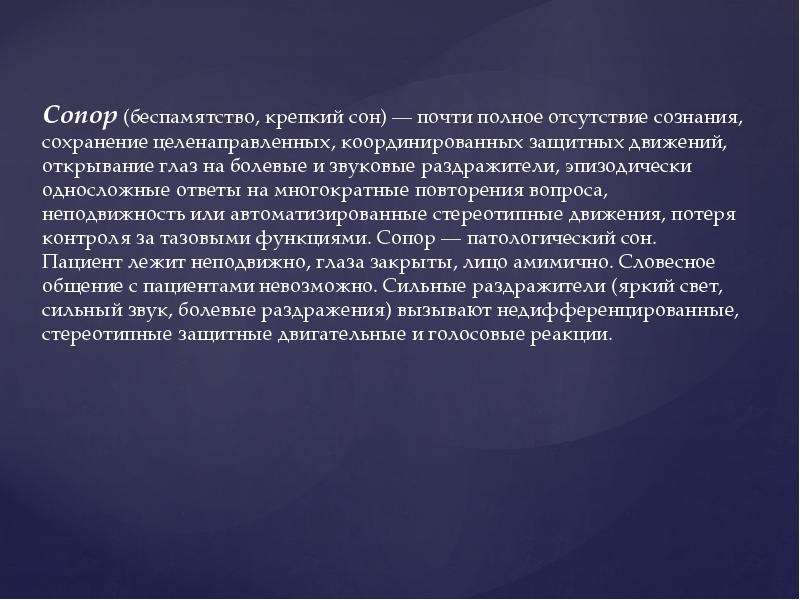 Сопор (беспамятство, крепкий сон) — почти полное отсутствие сознания, сохранение целенаправленных, координированных защитных движений, открывание глаз на болевые и звуковые раздражители, эпизодически односложные ответы на многократные повторения вопроса, неподвижность или автоматизированные стереотипные движения, потеря контроля за тазовыми функциями. Сопор — патологический сон. Пациент лежит неподвижно, глаза закрыты, лицо амимично. Словесное общение с пациентами невозможно. Сильные раздражители (яркий свет, сильный звук, болевые раздражения) вызывают недифференцированные, стереотипные защитные двигательные и голосовые реакции.